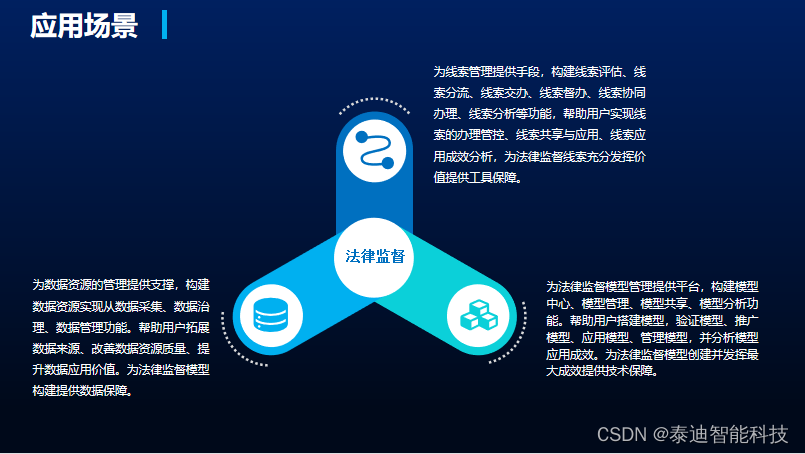 应用场景

为线索管理提供手段，构建线索评估、线索分流、线索交办、线索督办、线索协同办理、线索分析等功能，帮助用户实现线索的办理管控、线索共享与应用、线索应用成效分析，为法律监督线索充分发挥价值提供工具保障。

法律监督

为数据资源的管理提供支撑，构建数据资源实现从数据采集、数据治理、数据管理功能。帮助用户拓展数据来源、改善数据资源质量、提升数据应用价值。为法律监督模型构建提供数据保障。

为法律监督模型管理提供平台，构建模型中心、模型管理、模型共享、模型分析功能。帮助用户搭建模型，验证模型、推广模型、应用模型、管理模型，并分析模型应用成效。为法律监督模型创建并发挥最大成效提供技术保障。

CSDN @泰迪智能科技